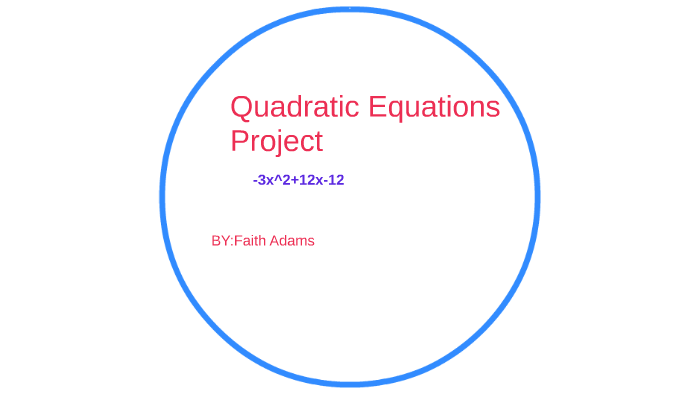 Quadratic Equations Project

-3x^2+12x-12

BY:Faith Adams